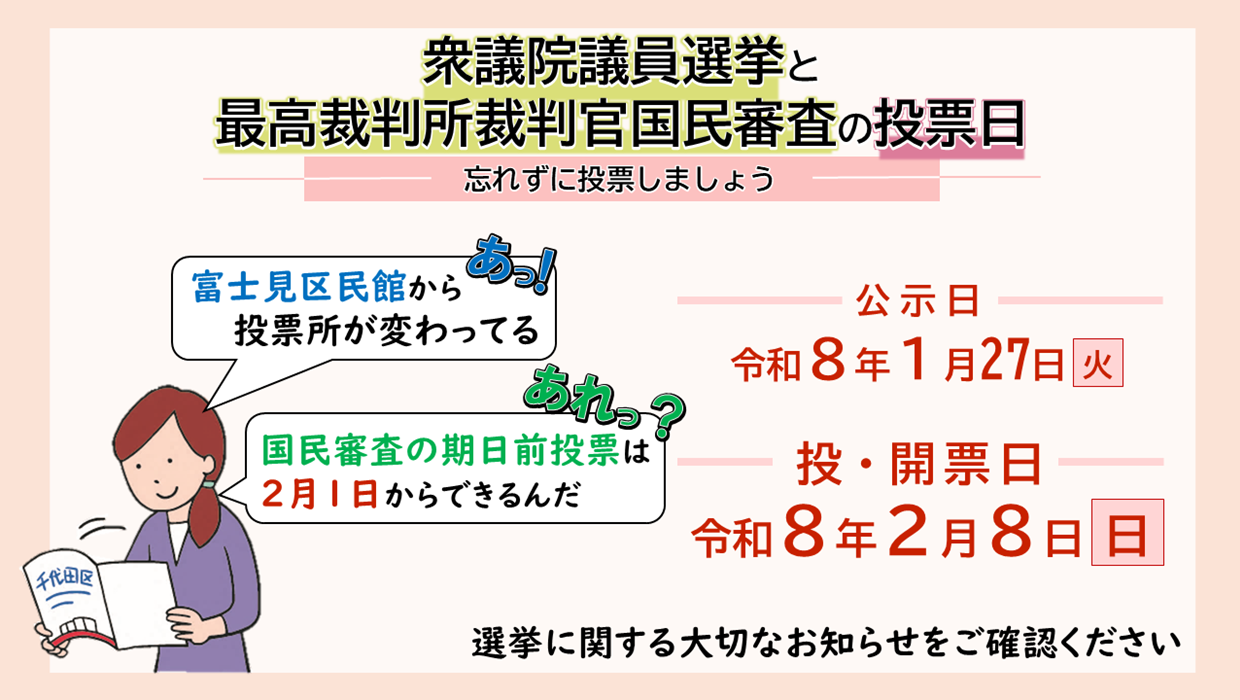 衆議院議員選挙と
最高裁判所裁判官国民審査の投票日

忘れずに投票しましょう

あっ!
富士見区民館から
投票所が変わってる

あれっ?
国民審査の期日前投票は
2月1日からできるんだ

千代田区

公示日
令和8年1月27日 火

投・開票日
令和8年2月8日 日

選挙に関する大切なお知らせをご確認ください